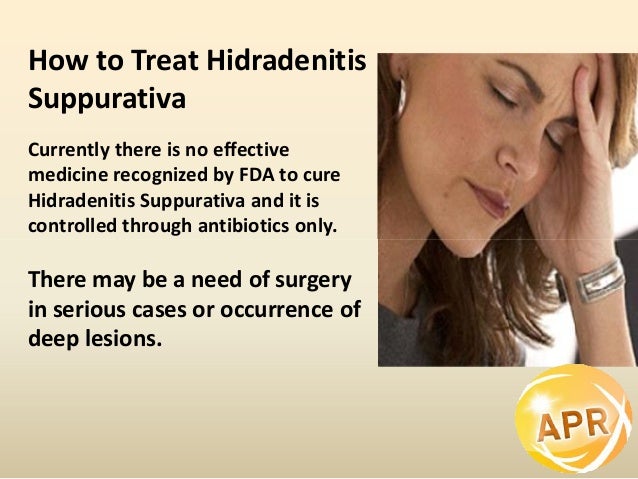 How to Treat Hidradenitis Suppurativa

Currently there is no effective medicine recognized by FDA to cure Hidradenitis Suppurativa and it is controlled through antibiotics only.

There may be a need of surgery in serious cases or occurrence of deep lesions.

APR